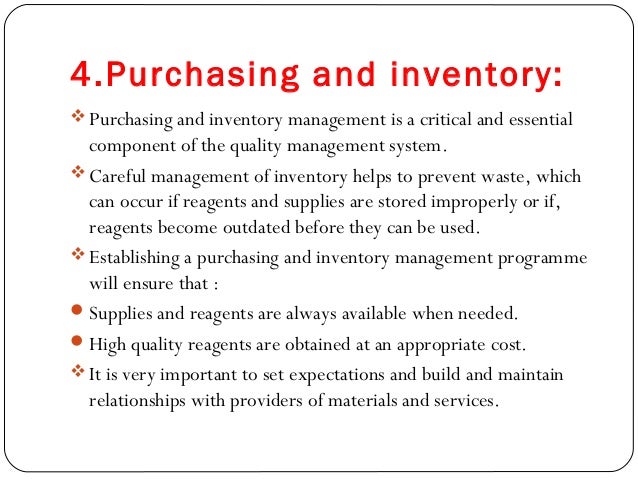 4.Purchasing and inventory:

❖ Purchasing and inventory management is a critical and essential component of the quality management system.

❖ Careful management of inventory helps to prevent waste, which can occur if reagents and supplies are stored improperly or if, reagents become outdated before they can be used.

❖ Establishing a purchasing and inventory management programme will ensure that :

● Supplies and reagents are always available when needed.

● High quality reagents are obtained at an appropriate cost.

❖ It is very important to set expectations and build and maintain relationships with providers of materials and services.